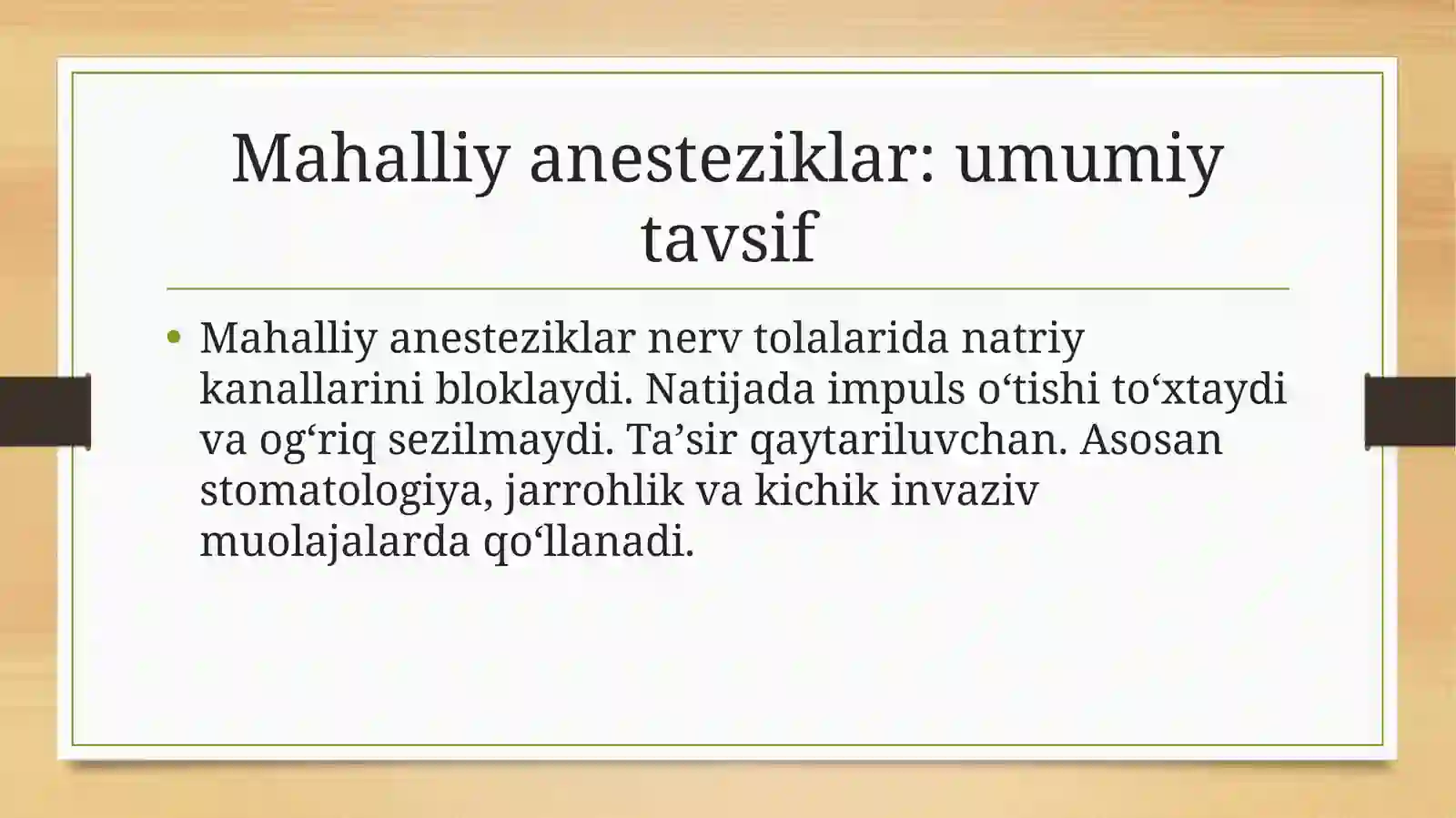 Mahalliy anesteziklar: umumiy tavsif

• Mahalliy anesteziklar nerv tolalarida natriy kanallarini bloklaydi. Natijada impuls o‘tishi to‘xtaydi va og‘riq sezilmaydi. Ta’sir qaytariluvchan. Asosan stomatologiya, jarrohlik va kichik invaziv muolajalarda qo‘llanadi.